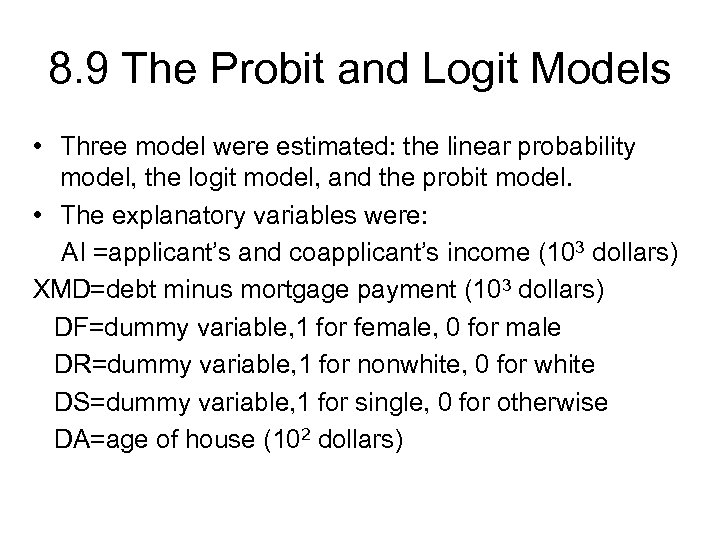 8.9 The Probit and Logit Models

• Three model were estimated: the linear probability model, the logit model, and the probit model.

• The explanatory variables were:

AI =applicant's and coapplicant's income ($10^3$ dollars)

XMD=debt minus mortgage payment ($10^3$ dollars)

DF=dummy variable,1 for female, 0 for male

DR=dummy variable,1 for nonwhite, 0 for white

DS=dummy variable,1 for single, 0 for otherwise

DA=age of house ($10^2$ dollars)